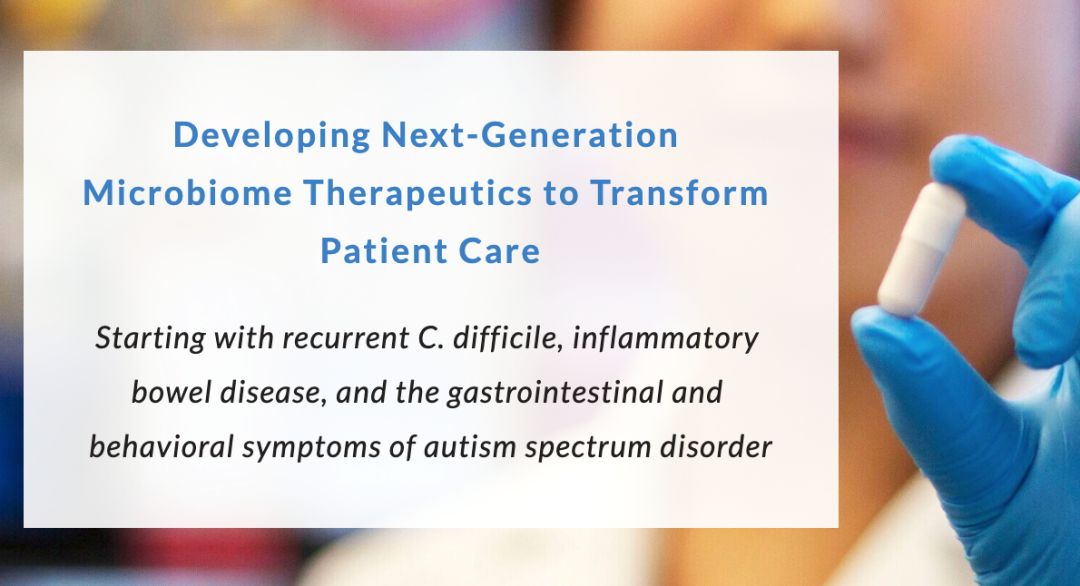 Developing Next-Generation Microbiome Therapeutics to Transform Patient Care

Starting with recurrent C. difficile, inflammatory bowel disease, and the gastrointestinal and behavioral symptoms of autism spectrum disorder